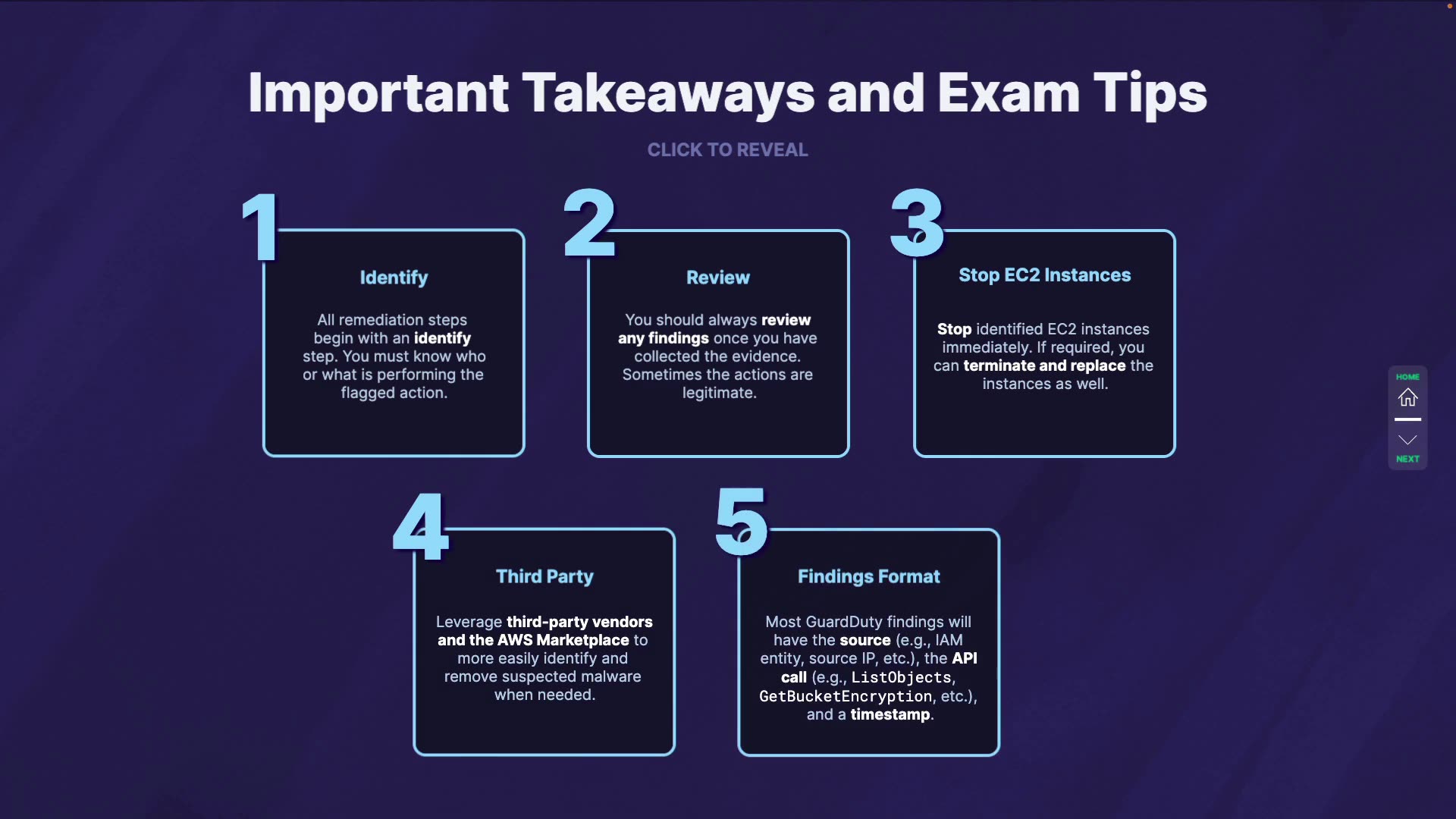 Important Takeaways and Exam Tips

CLICK TO REVEAL

1

Identify

All remediation steps begin with an identify step. You must know who or what is performing the flagged action.

2

Review

You should always review any findings once you have collected the evidence. Sometimes the actions are legitimate.

3

Stop EC2 Instances

Stop identified EC2 instances immediately. If required, you can terminate and replace the instances as well.

4

Third Party

Leverage third-party vendors and the AWS Marketplace to more easily identify and remove suspected malware when needed.

5

Findings Format

Most GuardDuty findings will have the source (e.g., IAM entity, source IP, etc.), the API call (e.g., ListObjects, GetBucketEncryption, etc.), and a timestamp.

HOME

NEXT